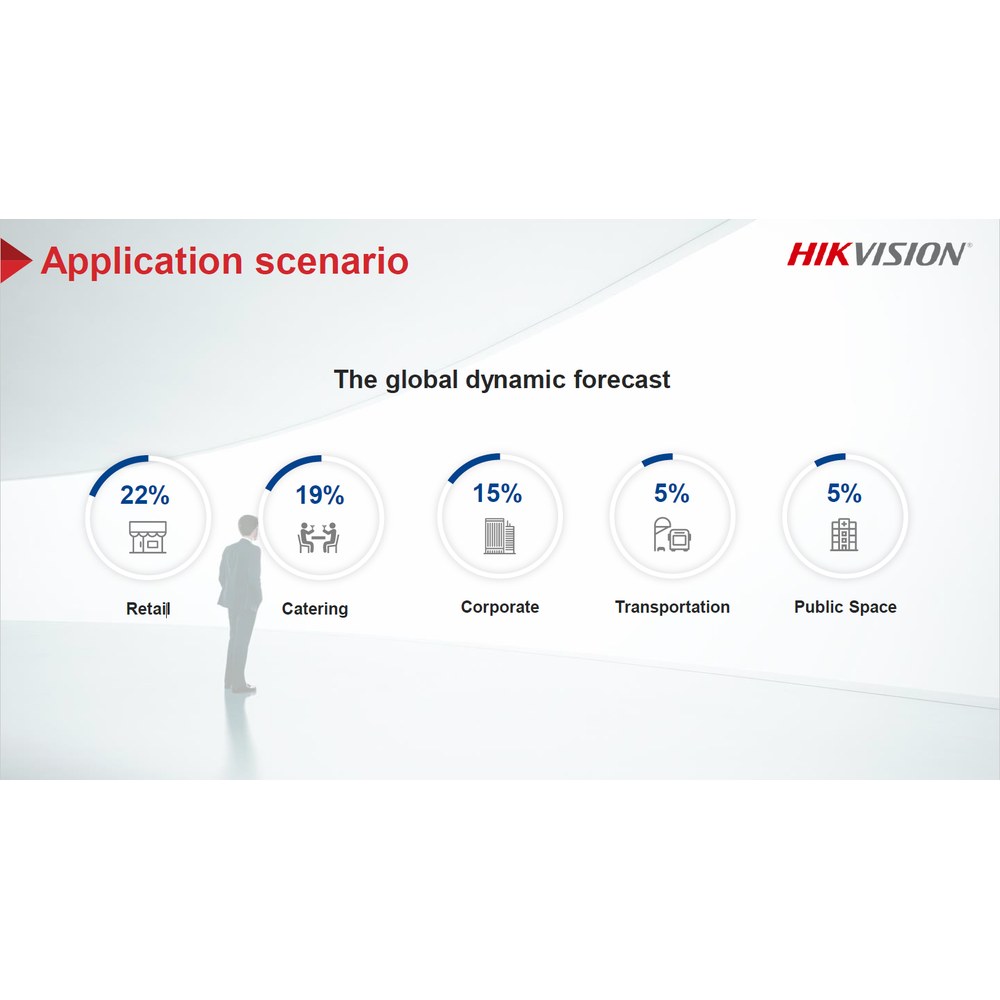 Application scenario

HIKVISION

The global dynamic forecast

22%
Retail

19%
Catering

15%
Corporate

5%
Transportation

5%
Public Space